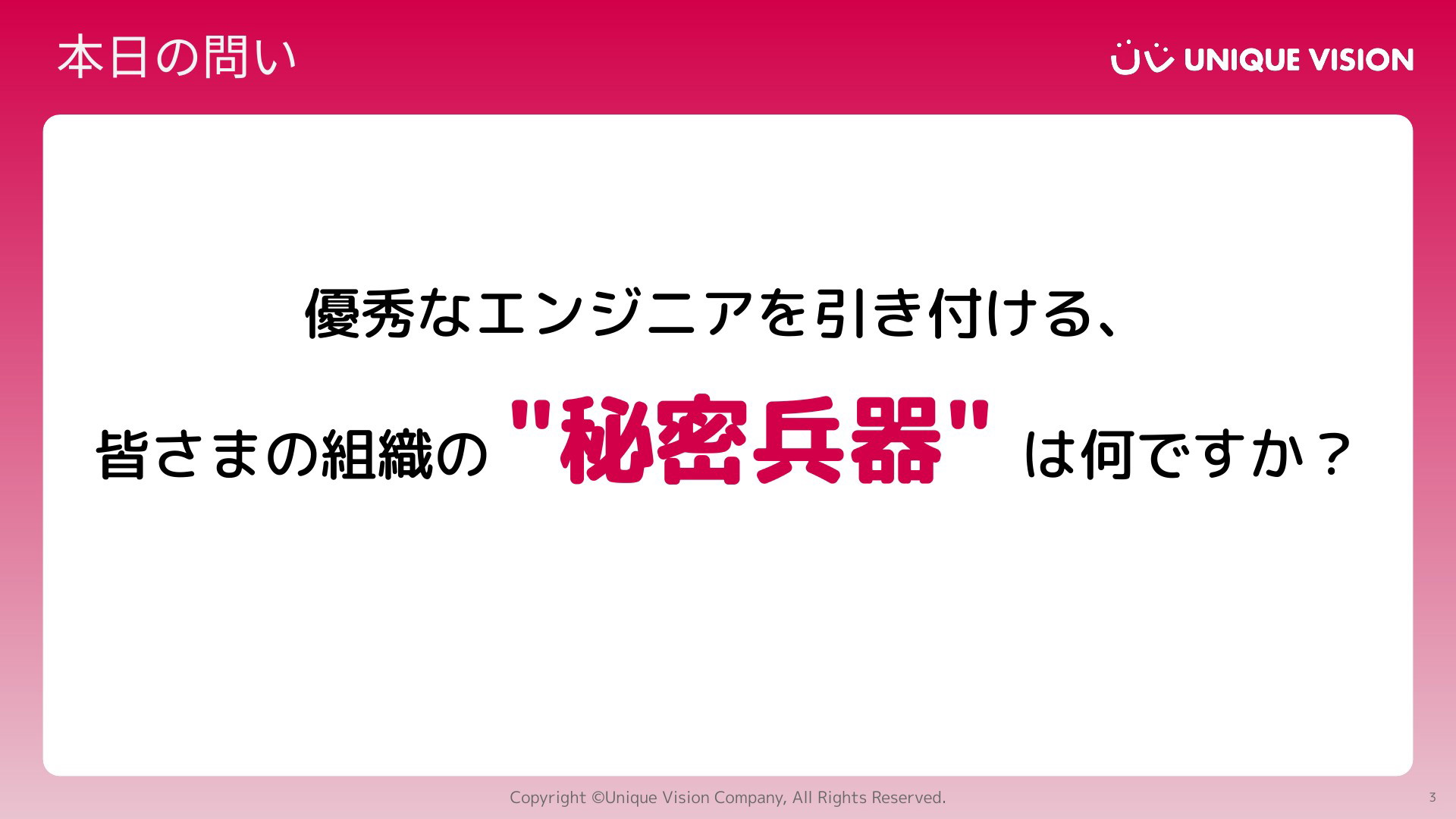 本日の問い

UNIQUE VISION

優秀なエンジニアを引き付ける、

皆さまの組織の "秘密兵器" は何ですか？

Copyright ©Unique Vision Company, All Rights Reserved.

3